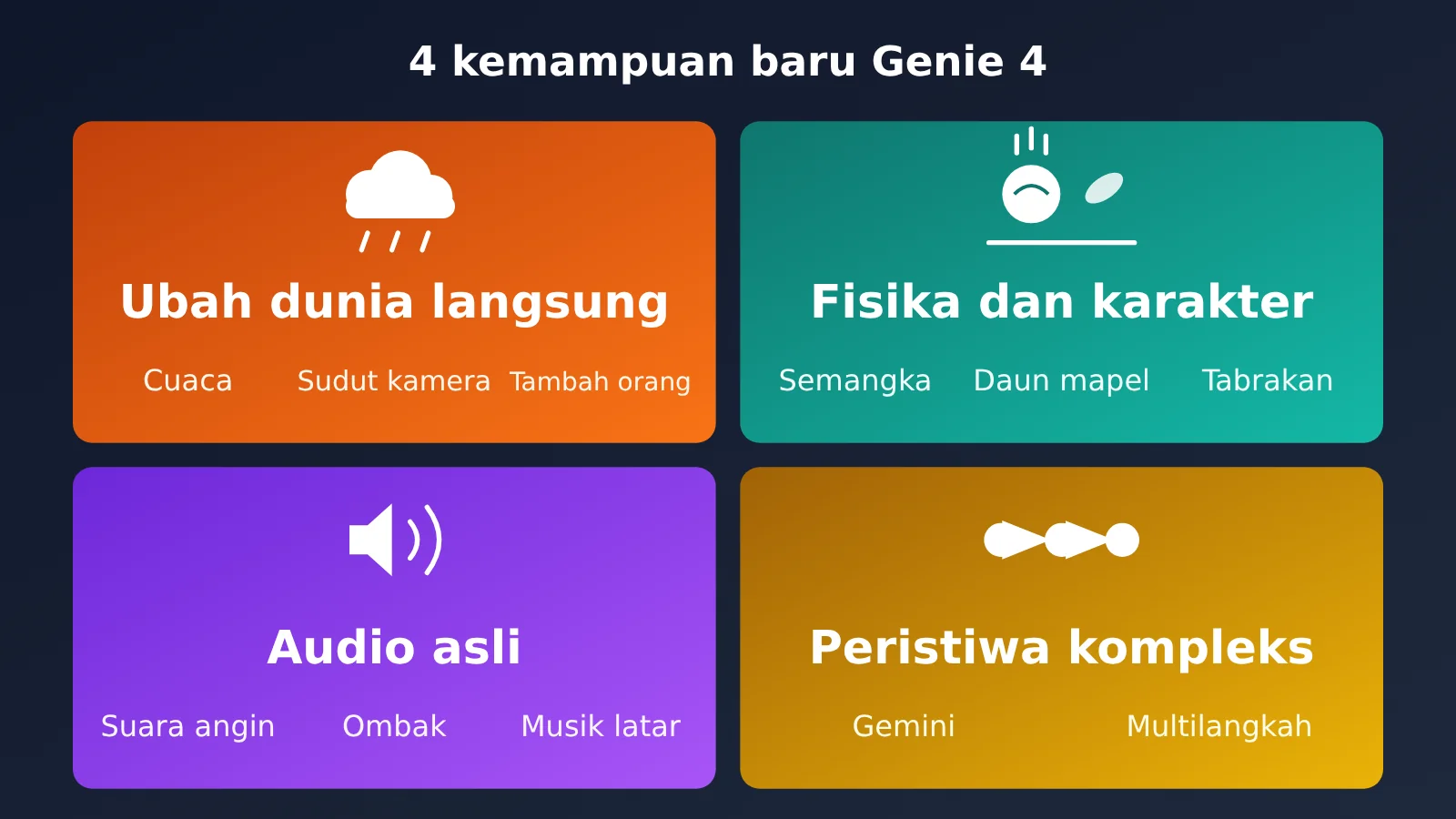 4 kemampuan baru Genie 4

Ubah dunia langsung

Cuaca Sudut kamera Tambah orang

Fisika dan karakter

Semangka Daun mapel Tabrakan

Audio asli

Suara angin Ombak Musik latar

Peristiwa kompleks

Gemini Multilangkah